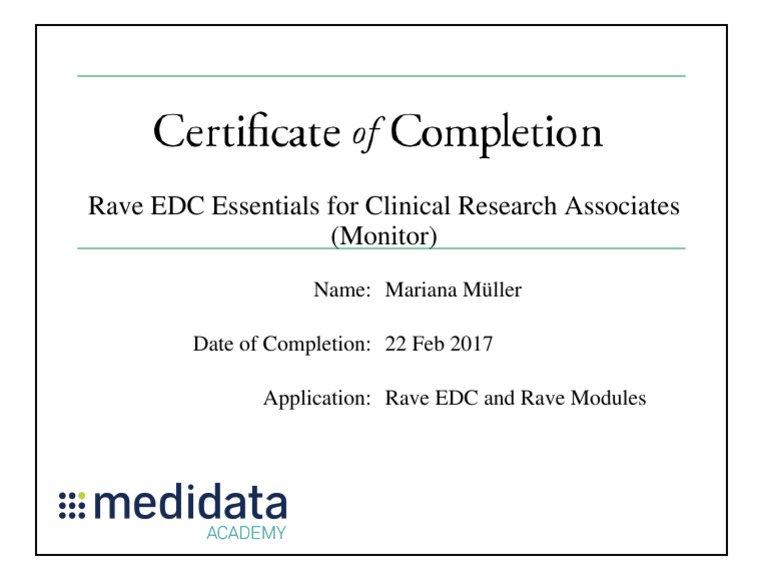 Certificate of Completion

Rave EDC Essentials for Clinical Research Associates (Monitor)

Name: Mariana Müller

Date of Completion: 22 Feb 2017

Application: Rave EDC and Rave Modules

medidata
ACADEMY